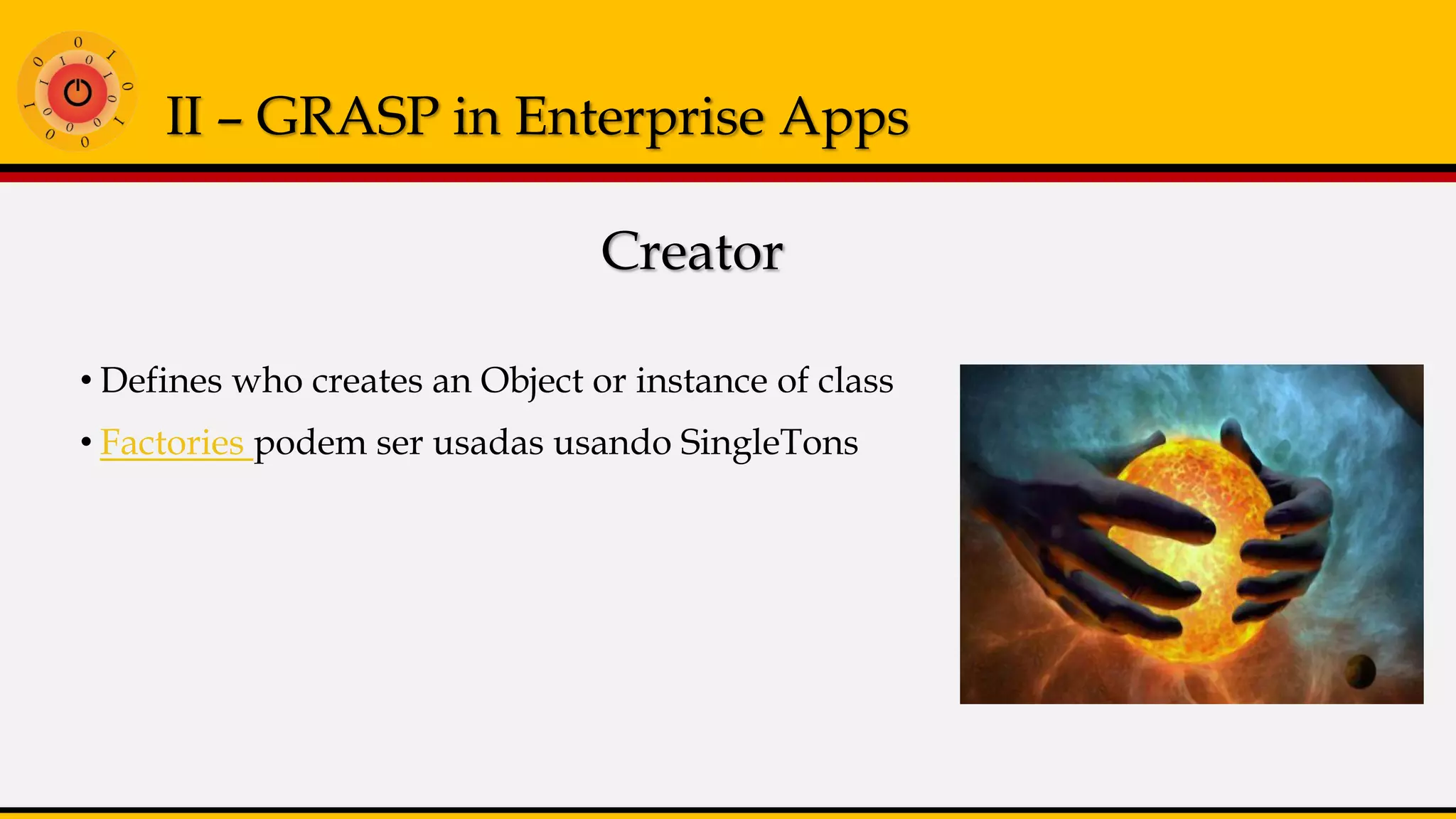 II – GRASP in Enterprise Apps

Creator

• Defines who creates an Object or instance of class
• Factories podem ser usadas usando SingleTons